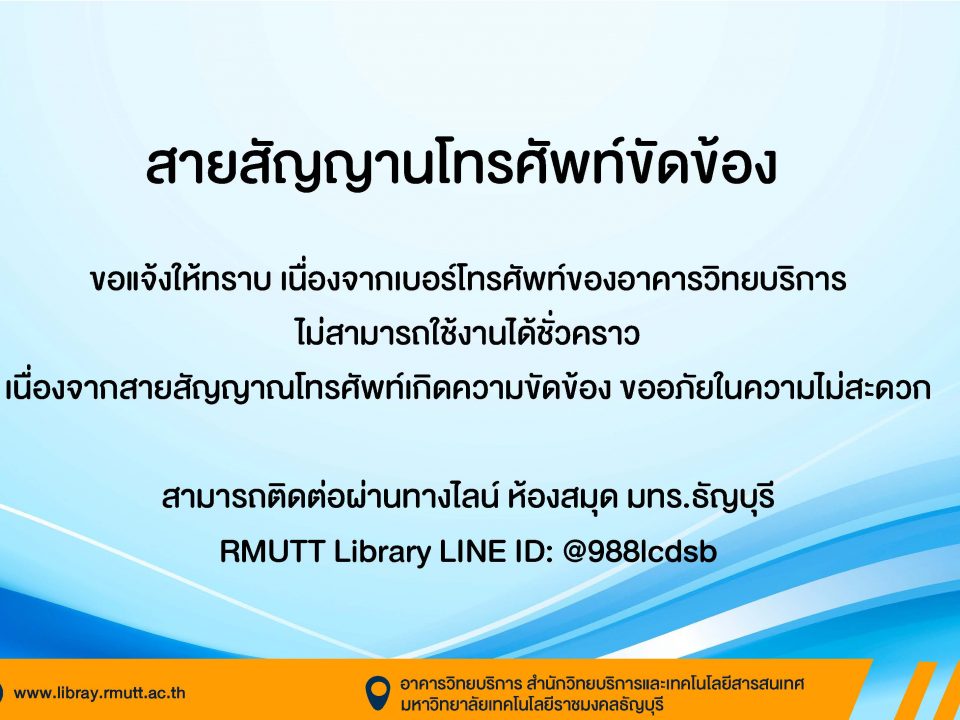 สายสัญญานโทรศัพท์ขัดข้อง

ขอแจ้งให้ทราบ เนื่องจากเบอร์โทรศัพท์ของอาคารวิทยบริการ ไม่สามารถใช้งานได้ชั่วคราว เนื่องจากสายสัญญาณโทรศัพท์เกิดความขัดข้อง ขออภัยในความไม่สะดวก

สามารถติดต่อผ่านทางไลน์ ห้องสมุด มทร.ธัญบุรี
RMUTT Library LINE ID: @988lcdsb

www.libray.rmutt.ac.th

อาคารวิทยบริการ สำนักวิทยบริการและเทคโนโลยีสารสนเทศ
มหาวิทยาลัยเทคโนโลยีราชมงคลธัญบุรี